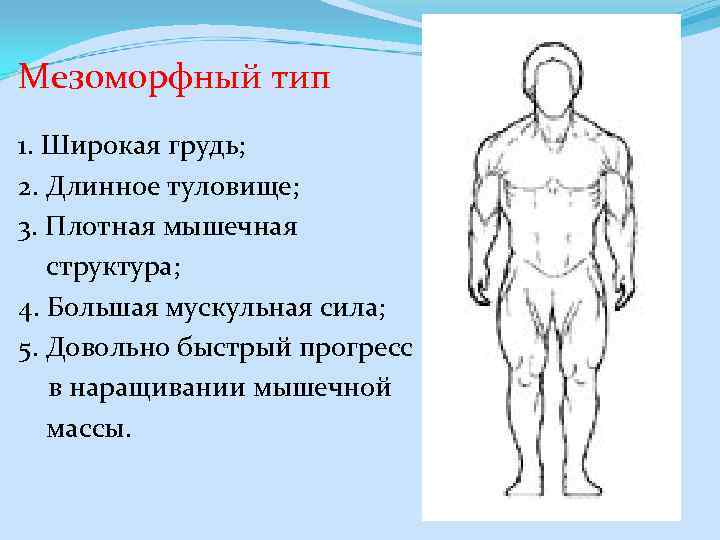 Мезоморфный тип

1. Широкая грудь;
2. Длинное туловище;
3. Плотная мышечная структура;
4. Большая мускульная сила;
5. Довольно быстрый прогресс в наращивании мышечной массы.